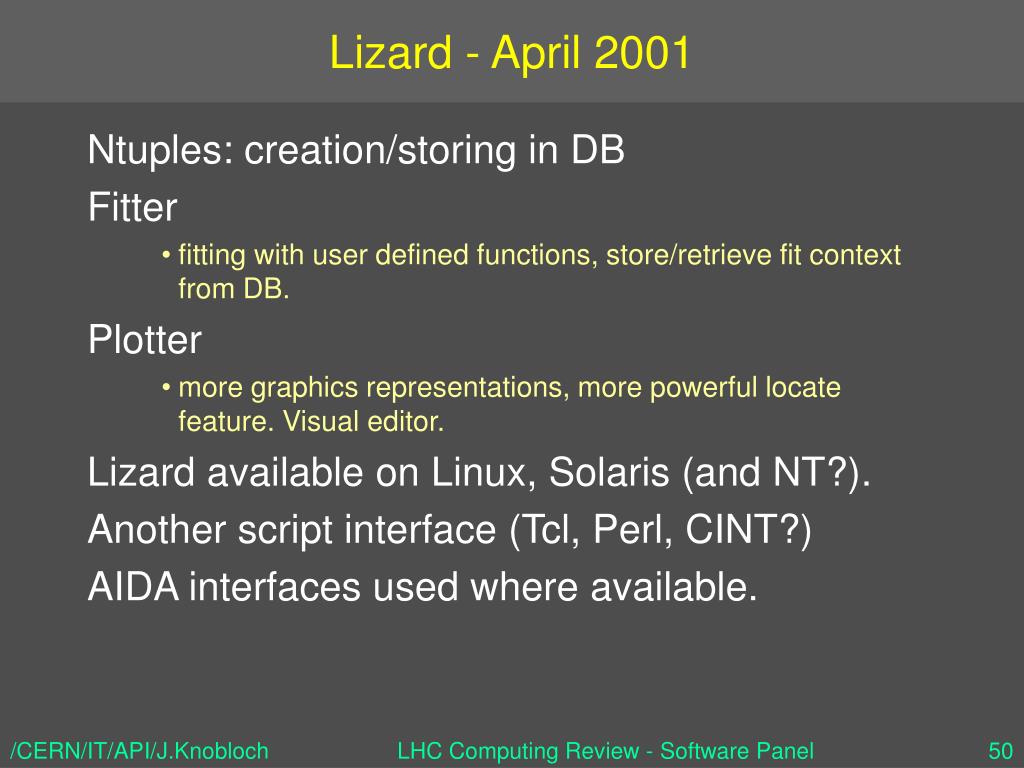 Lizard - April 2001

Ntuples: creation/storing in DB

Fitter

• fitting with user defined functions, store/retrieve fit context from DB.

Plotter

• more graphics representations, more powerful locate feature. Visual editor.

Lizard available on Linux, Solaris (and NT?).

Another script interface (Tcl, Perl, CINT?)

AIDA interfaces used where available.

/CERN/IT/API/J.Knobloch

LHC Computing Review - Software Panel

50